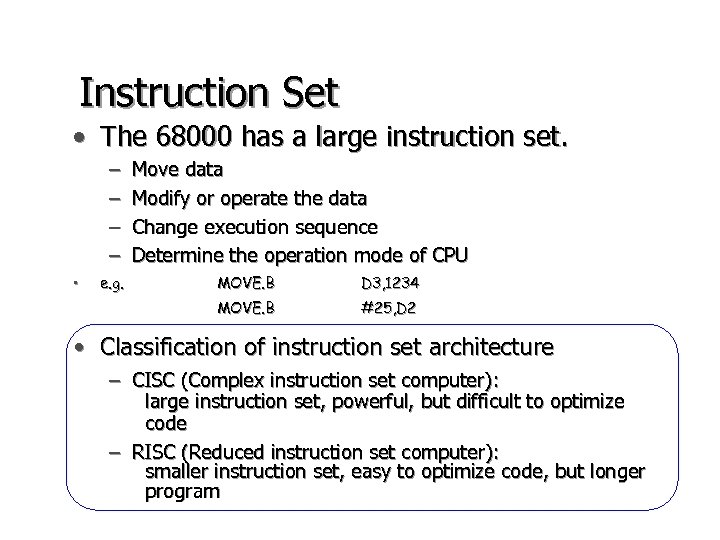 Instruction Set

• The 68000 has a large instruction set.

– Move data

– Modify or operate the data

– Change execution sequence

– Determine the operation mode of CPU

• e.g. MOVE.B D3,1234

MOVE.B #25,D2

• Classification of instruction set architecture

– CISC (Complex instruction set computer): large instruction set, powerful, but difficult to optimize code

– RISC (Reduced instruction set computer): smaller instruction set, easy to optimize code, but longer program